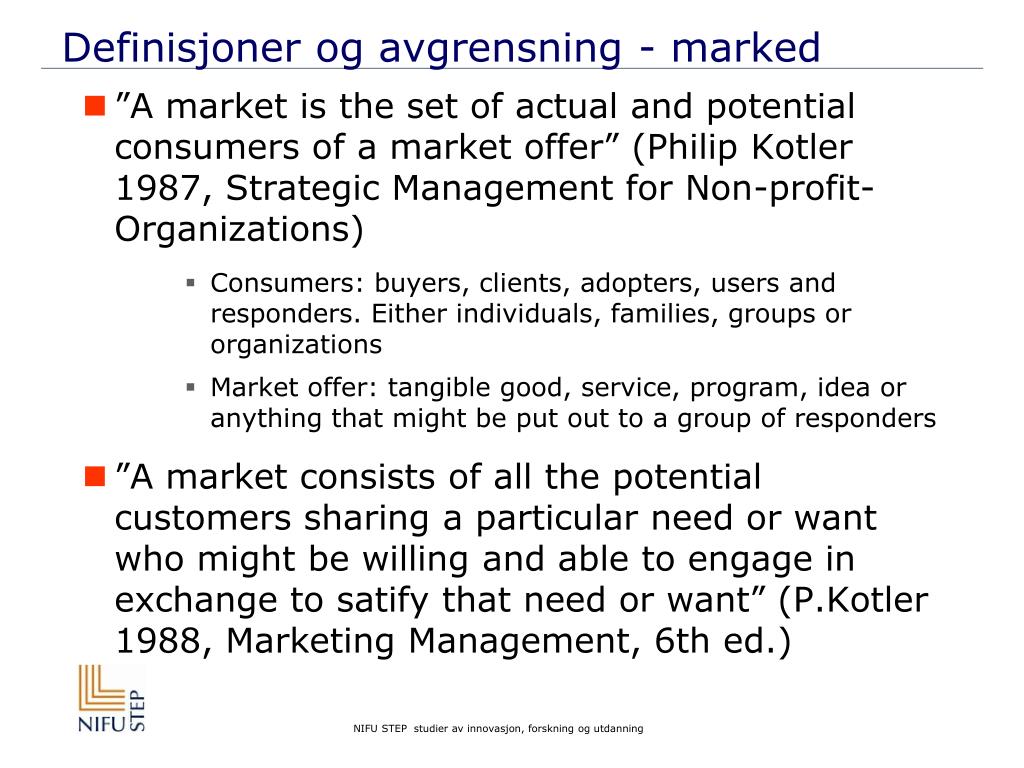 Definisjoner og avgrensning - marked

”A market is the set of actual and potential consumers of a market offer” (Philip Kotler 1987, Strategic Management for Non-profit-Organizations)

Consumers: buyers, clients, adopters, users and responders. Either individuals, families, groups or organizations

Market offer: tangible good, service, program, idea or anything that might be put out to a group of responders

”A market consists of all the potential customers sharing a particular need or want who might be willing and able to engage in exchange to satify that need or want” (P.Kotler 1988, Marketing Management, 6th ed.)

NIFU STEP

NIFU STEP studier av innovasjon, forskning og utdanning